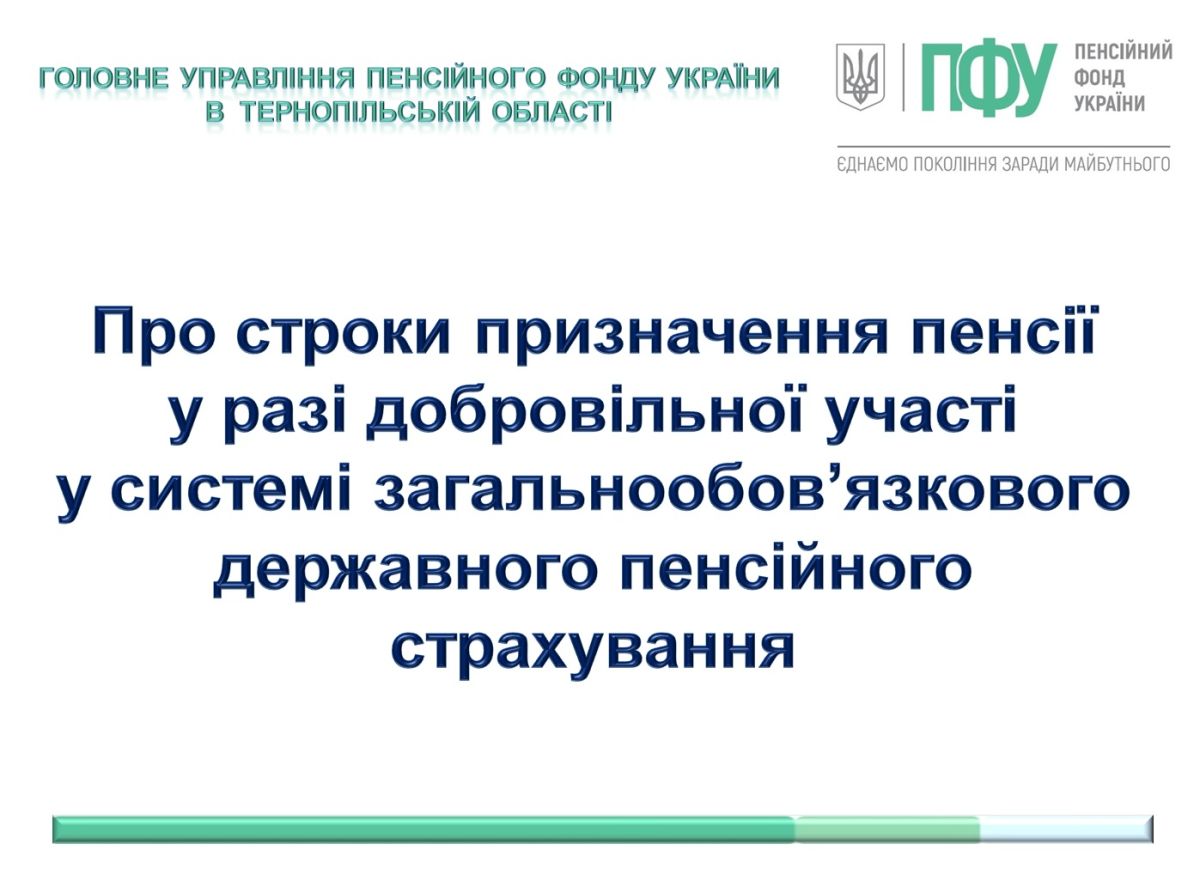 ГОЛОВНЕ УПРАВЛІННЯ ПЕНСІЙНОГО ФОНДУ УКРАЇНИ
В ТЕРНОПІЛЬСЬКІЙ ОБЛАСТІ

ПФУ ПЕНСІЙНИЙ ФОНД УКРАЇНИ

ЄДНАЄМО ПОКОЛІННЯ ЗАРАДИ МАЙБУТНЬОГО

Про строки призначення пенсії у разі добровільної участі у системі загальнообов'язкового державного пенсійного страхування